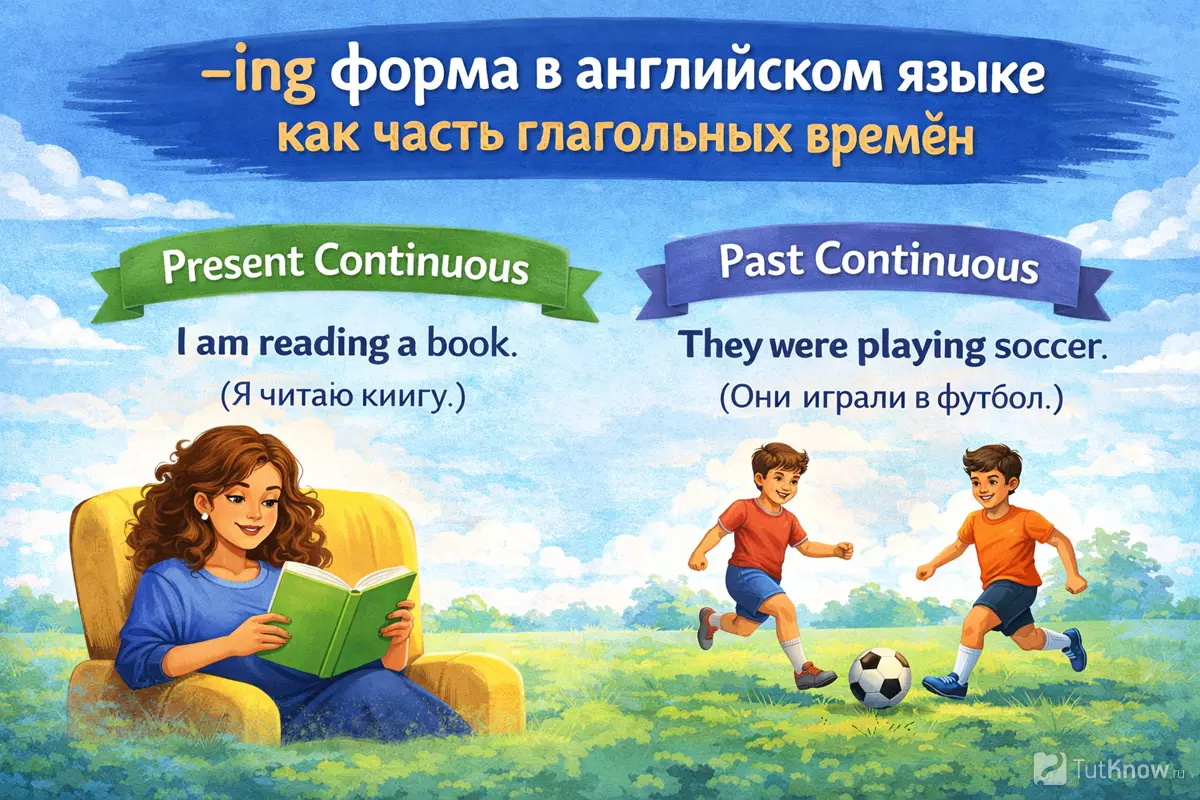 –ing форма в английском языке
как часть глагольных времён

Present Continuous

I am reading a book.
(Я читаю киигу.)

Past Continuous

They were playing soccer.
(Они играли в футбол.)

TutKnow.ru